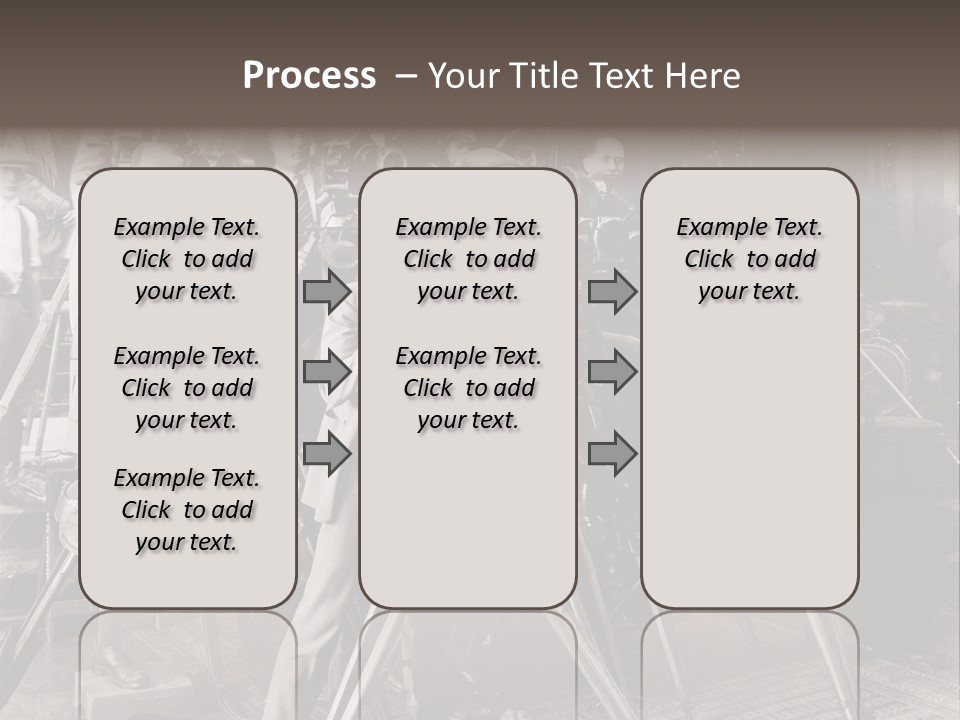 Process – Your Title Text Here

Example Text. Click to add your text.

Example Text. Click to add your text.

Example Text. Click to add your text.

Example Text. Click to add your text.

Example Text. Click to add your text.

Example Text. Click to add your text.